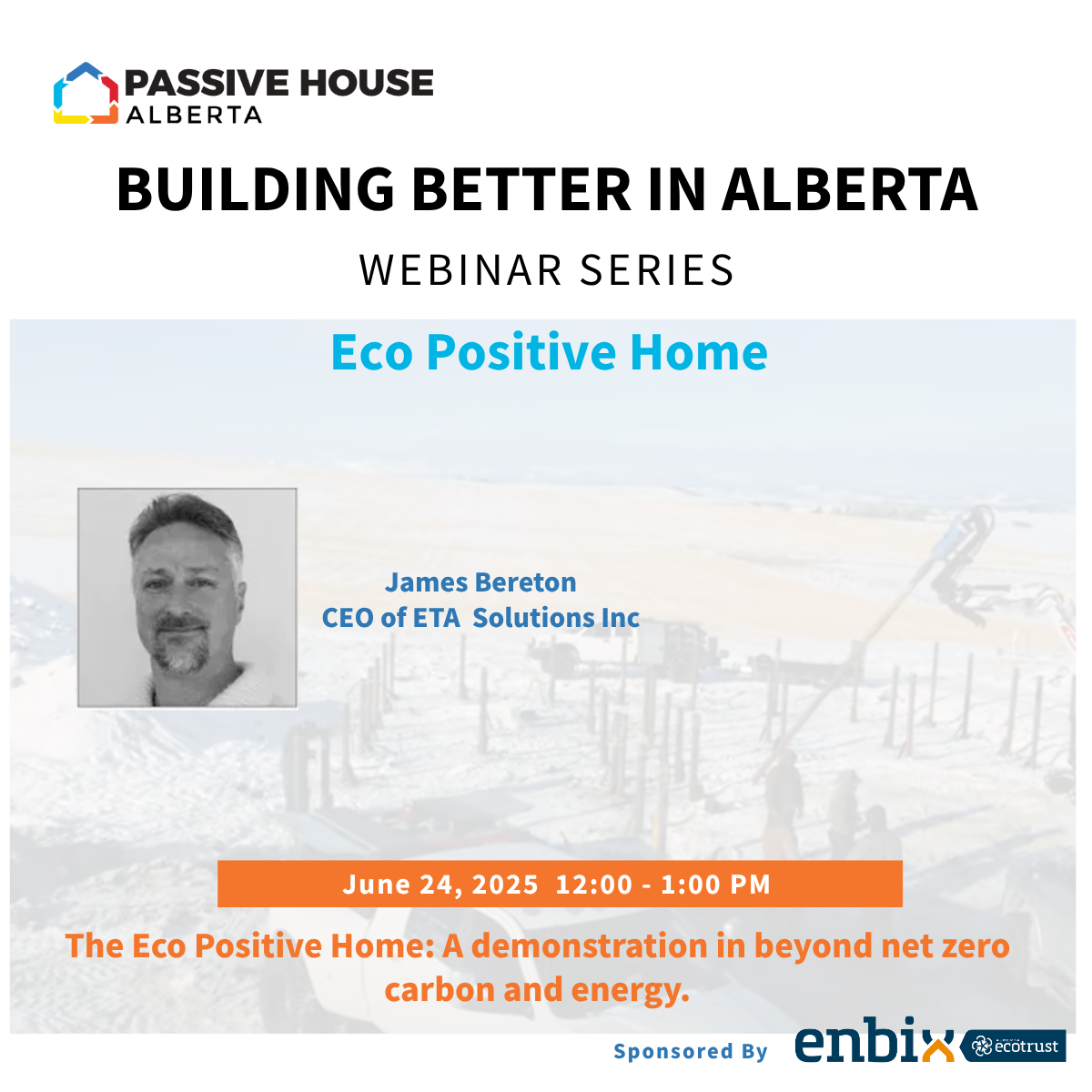 PASSIVE HOUSE
ALBERTA

BUILDING BETTER IN ALBERTA

WEBINAR SERIES

Eco Positive Home

James Bereton
CEO of ETA Solutions Inc

June 24, 2025 12:00 - 1:00 PM

The Eco Positive Home: A demonstration in beyond net zero carbon and energy.

Sponsored By enbix ecotrust